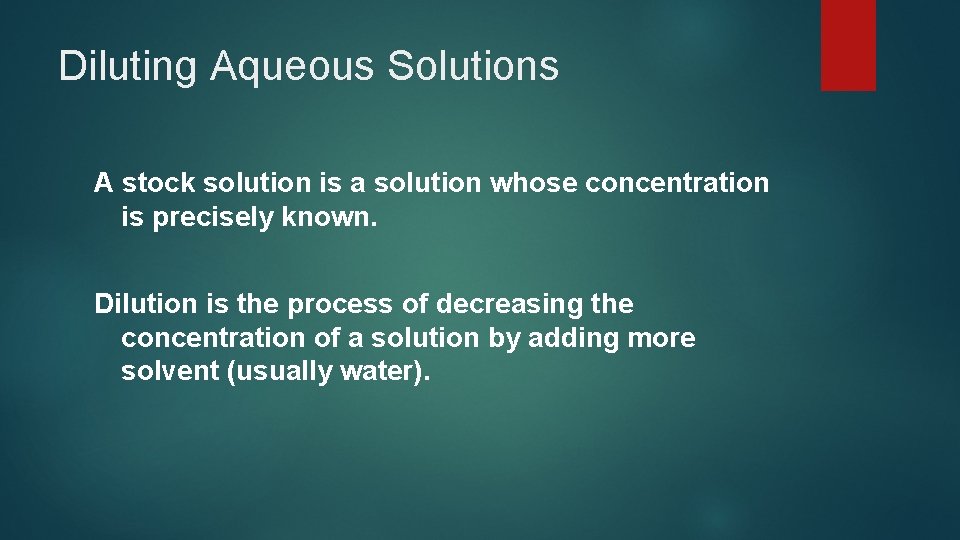 Diluting Aqueous Solutions

A stock solution is a solution whose concentration is precisely known.

Dilution is the process of decreasing the concentration of a solution by adding more solvent (usually water).